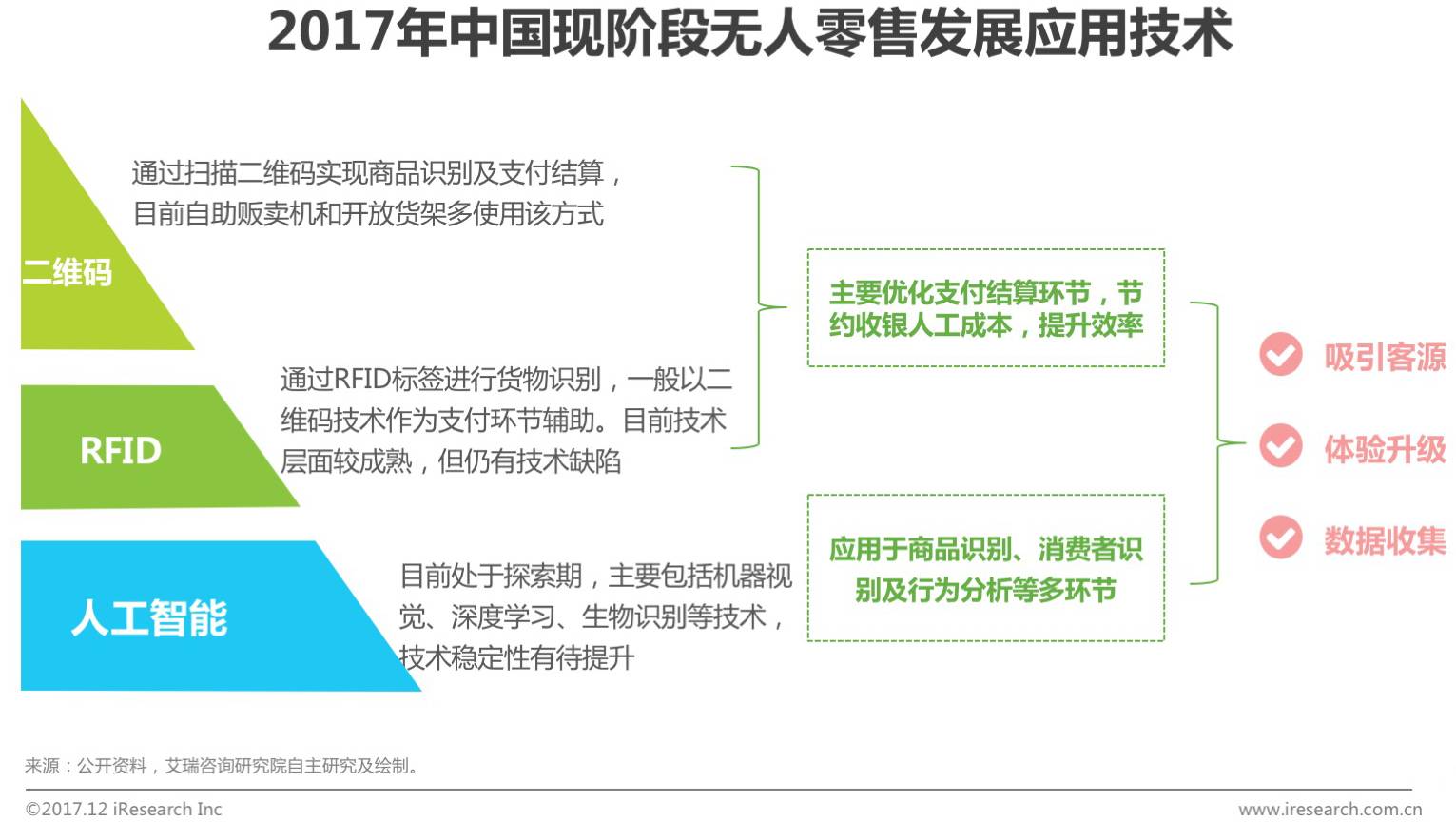 2017年中国现阶段无人零售发展应用技术

二维码

通过扫描二维码实现商品识别及支付结算，目前自助贩卖机和开放货架多使用该方式

RFID

通过RFID标签进行货物识别，一般以二维码技术作为支付环节辅助。目前技术层面较成熟，但仍有技术缺陷

人工智能

目前处于探索期，主要包括机器视觉、深度学习、生物识别等技术，技术稳定性有待提升

主要优化支付结算环节，节约收银人工成本，提升效率

应用于商品识别、消费者识别及行为分析等多环节

吸引客源

体验升级

数据收集

来源：公开资料，艾瑞咨询研究院自主研究及绘制。

©2017.12 iResearch Inc

www.iresearch.com.cn